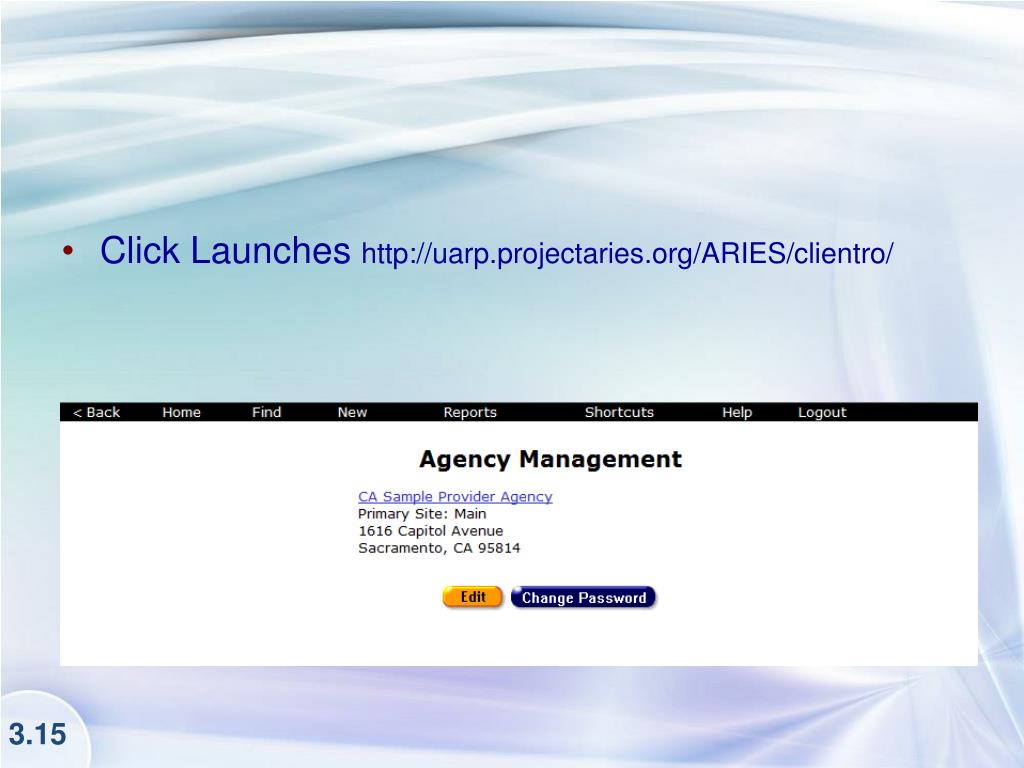 • Click Launches http://uarp.projectaries.org/ARIES/clientro/

< Back Home Find New Reports Shortcuts Help Logout

Agency Management

CA Sample Provider Agency
Primary Site: Main
1616 Capitol Avenue
Sacramento, CA 95814

Edit Change Password

3.15